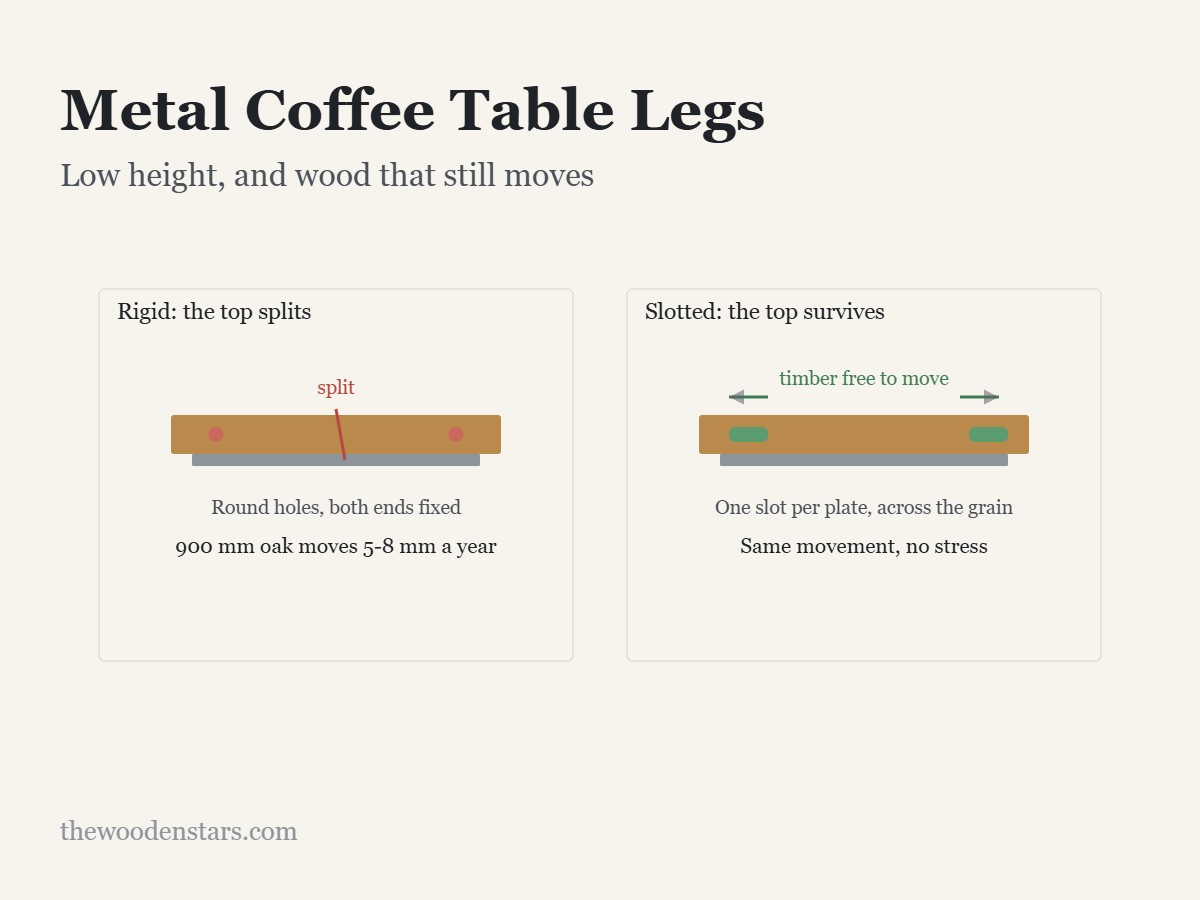 Metal Coffee Table Legs

Low height, and wood that still moves

Rigid: the top splits

split

Round holes, both ends fixed

900 mm oak moves 5-8 mm a year

Slotted: the top survives

timber free to move

One slot per plate, across the grain

Same movement, no stress

thewoodenstars.com